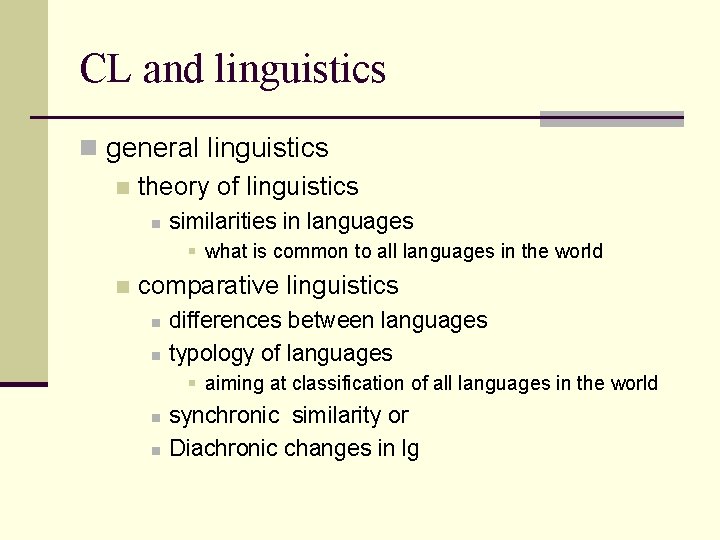 CL and linguistics

general linguistics
theory of linguistics
similarities in languages
what is common to all languages in the world
comparative linguistics
differences between languages
typology of languages
aiming at classification of all languages in the world
synchronic similarity or
Diachronic changes in lg